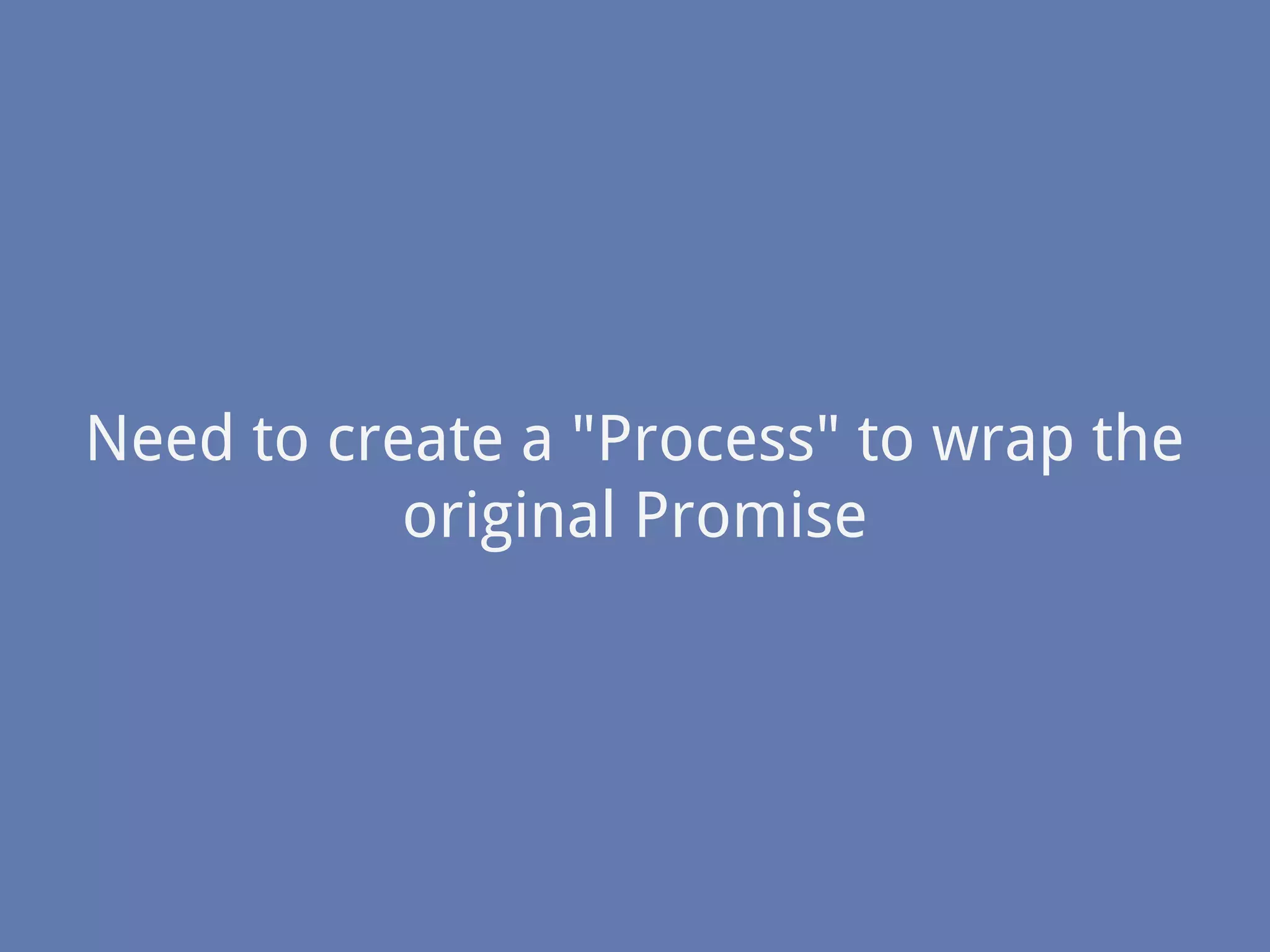 Need to create a "Process" to wrap the original Promise